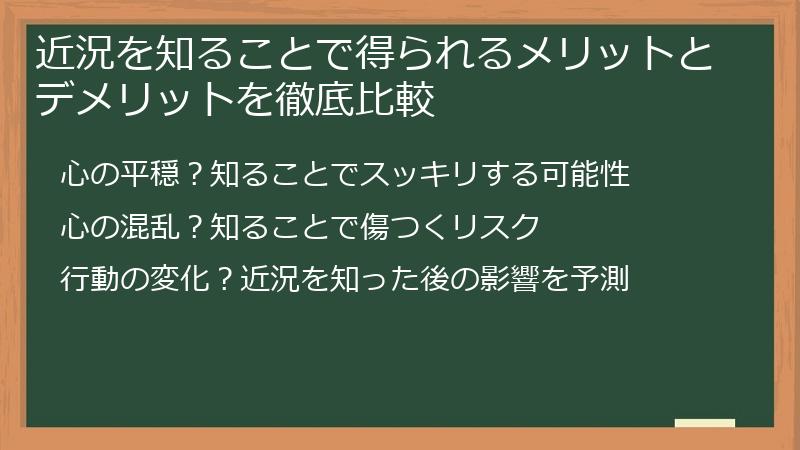 近況を知ることで得られるメリットとデメリットを徹底比較

心の平穏？知ることでスッキリする可能性

心の混乱？知ることで傷つくリスク

行動の変化？近況を知った後の影響を予測